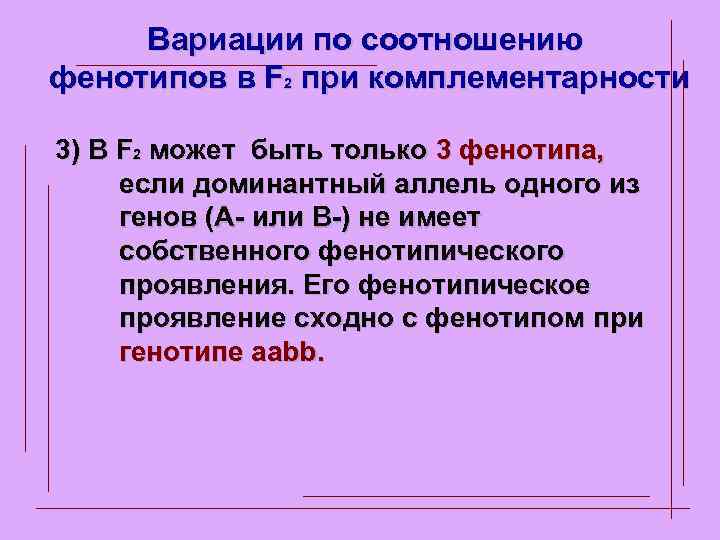 Вариации по соотношению фенотипов в $F_2$ при комплементарности

3) В $F_2$ может быть только 3 фенотипа, если доминантный аллель одного из генов (А- или В-) не имеет собственного фенотипического проявления. Его фенотипическое проявление сходно с фенотипом при генотипе aabb.